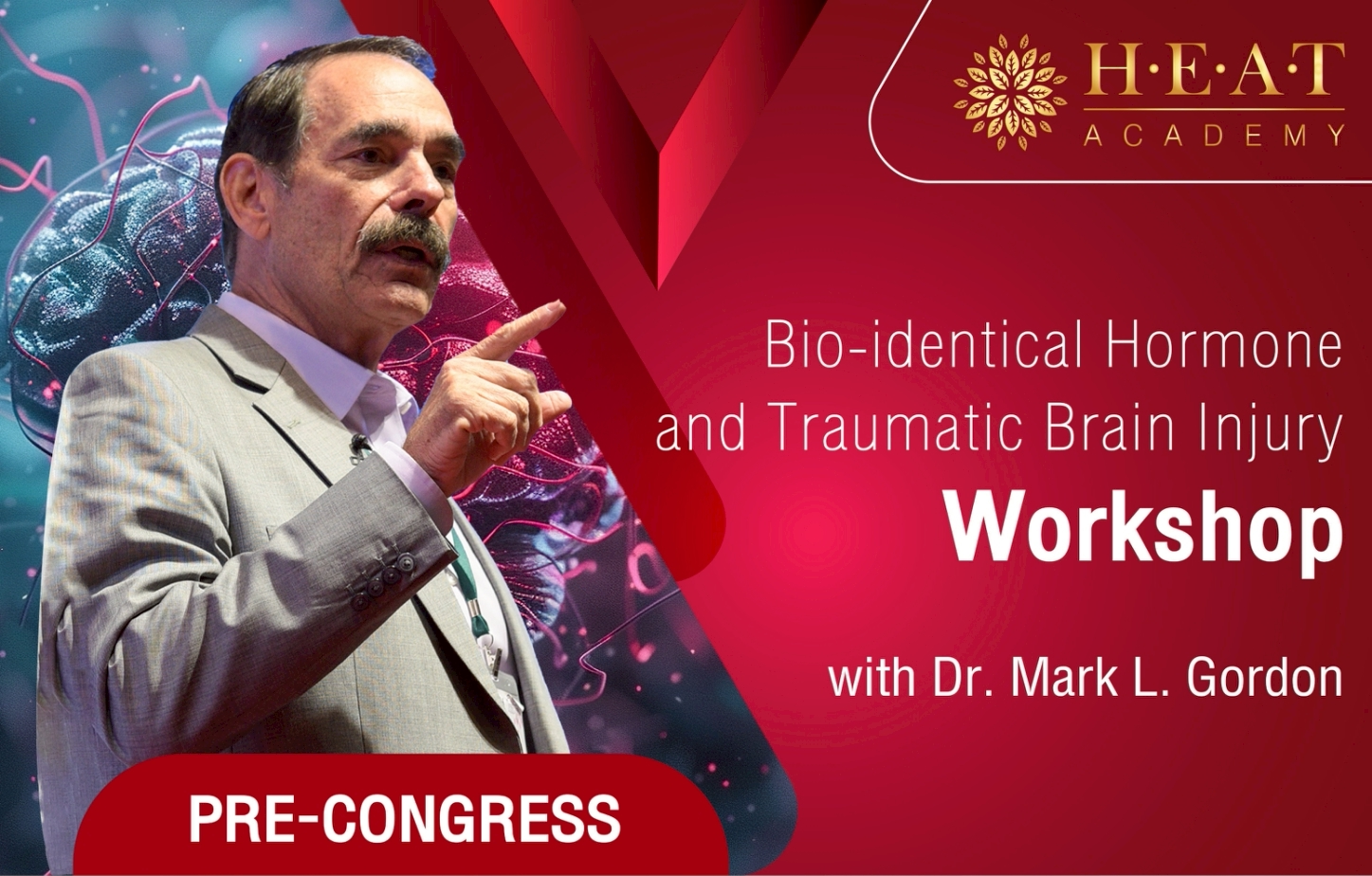 H·E·A·T
ACADEMY

Bio-identical Hormone and Traumatic Brain Injury
Workshop

with Dr. Mark L. Gordon

PRE-CONGRESS